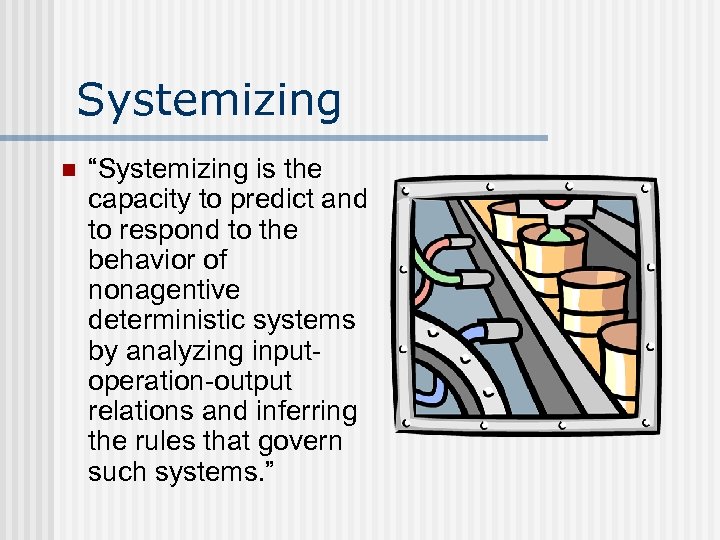 Systemizing

“Systemizing is the capacity to predict and to respond to the behavior of nonagentive deterministic systems by analyzing input-operation-output relations and inferring the rules that govern such systems.”